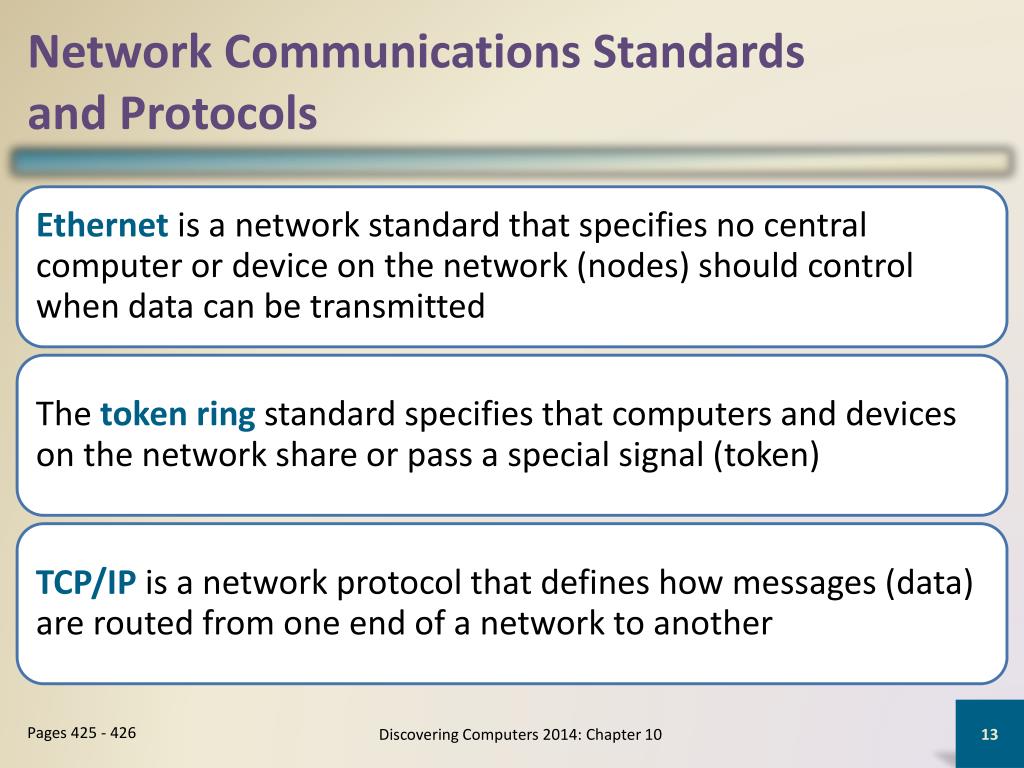 Network Communications Standards and Protocols

Ethernet is a network standard that specifies no central computer or device on the network (nodes) should control when data can be transmitted

The token ring standard specifies that computers and devices on the network share or pass a special signal (token)

TCP/IP is a network protocol that defines how messages (data) are routed from one end of a network to another

Pages 425 - 426

Discovering Computers 2014: Chapter 10

13